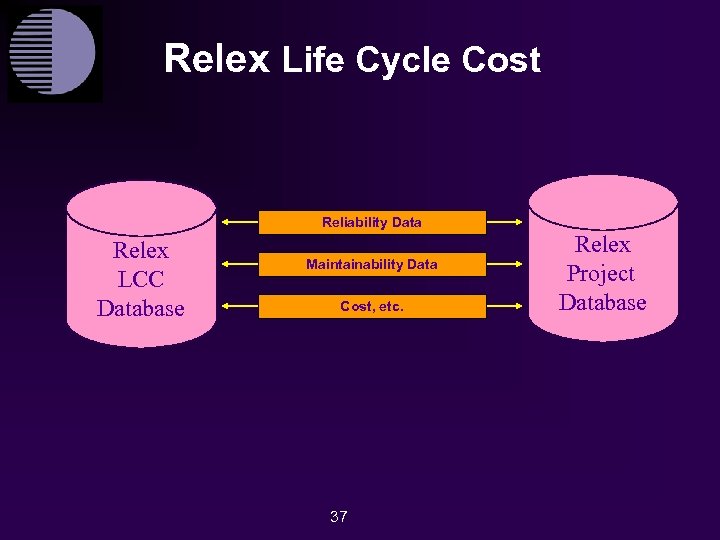 Relex Life Cycle Cost

Relex LCC Database

Reliability Data

Maintainability Data

Cost, etc.

Relex Project Database

37